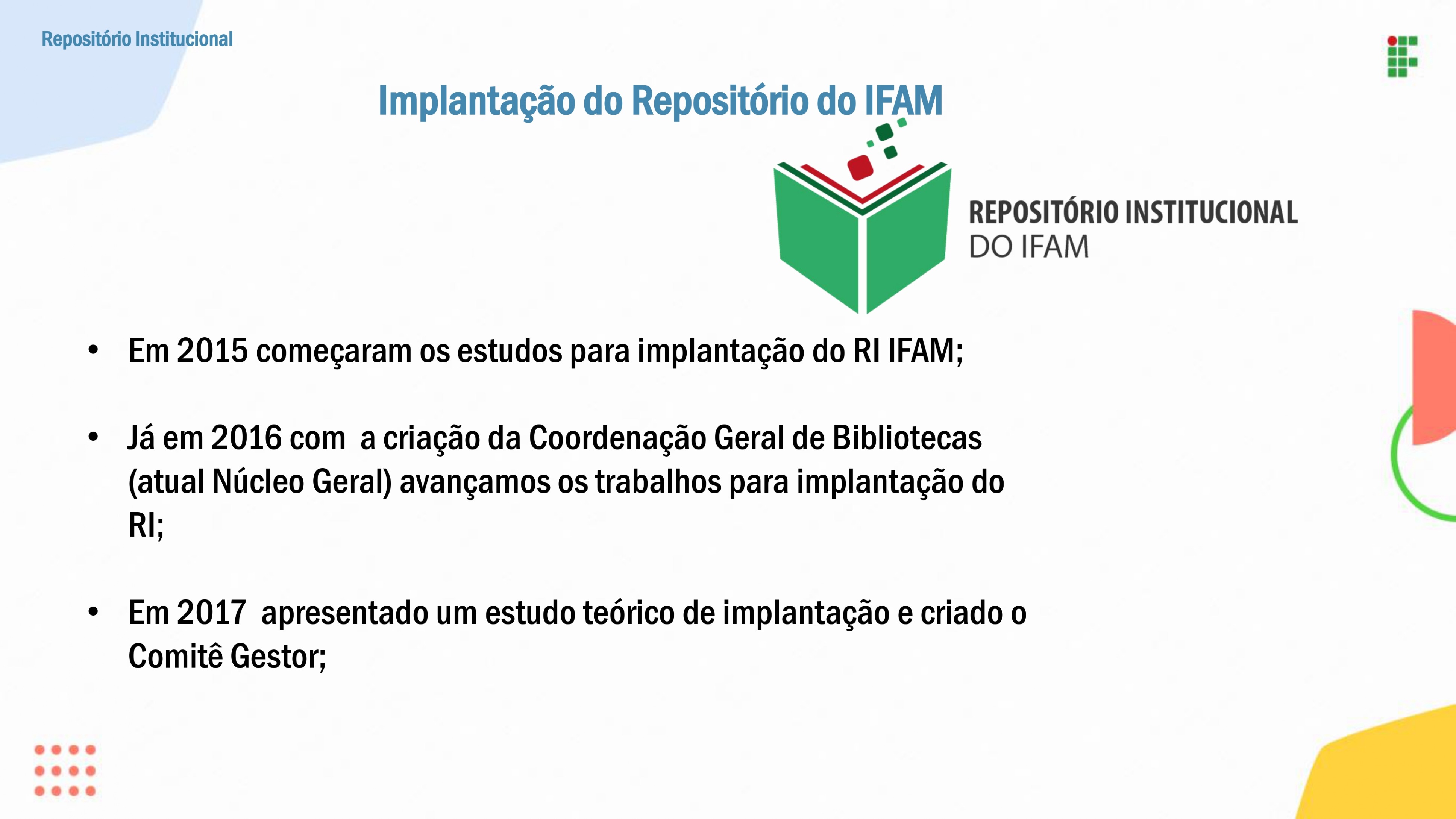 Repositório Institucional

Implantação do Repositório do IFAM

REPOSITÓRIO INSTITUCIONAL
DO IFAM

• Em 2015 começaram os estudos para implantação do RI IFAM;

• Já em 2016 com a criação da Coordenação Geral de Bibliotecas (atual Núcleo Geral) avançamos os trabalhos para implantação do RI;

• Em 2017 apresentado um estudo teórico de implantação e criado o Comitê Gestor;